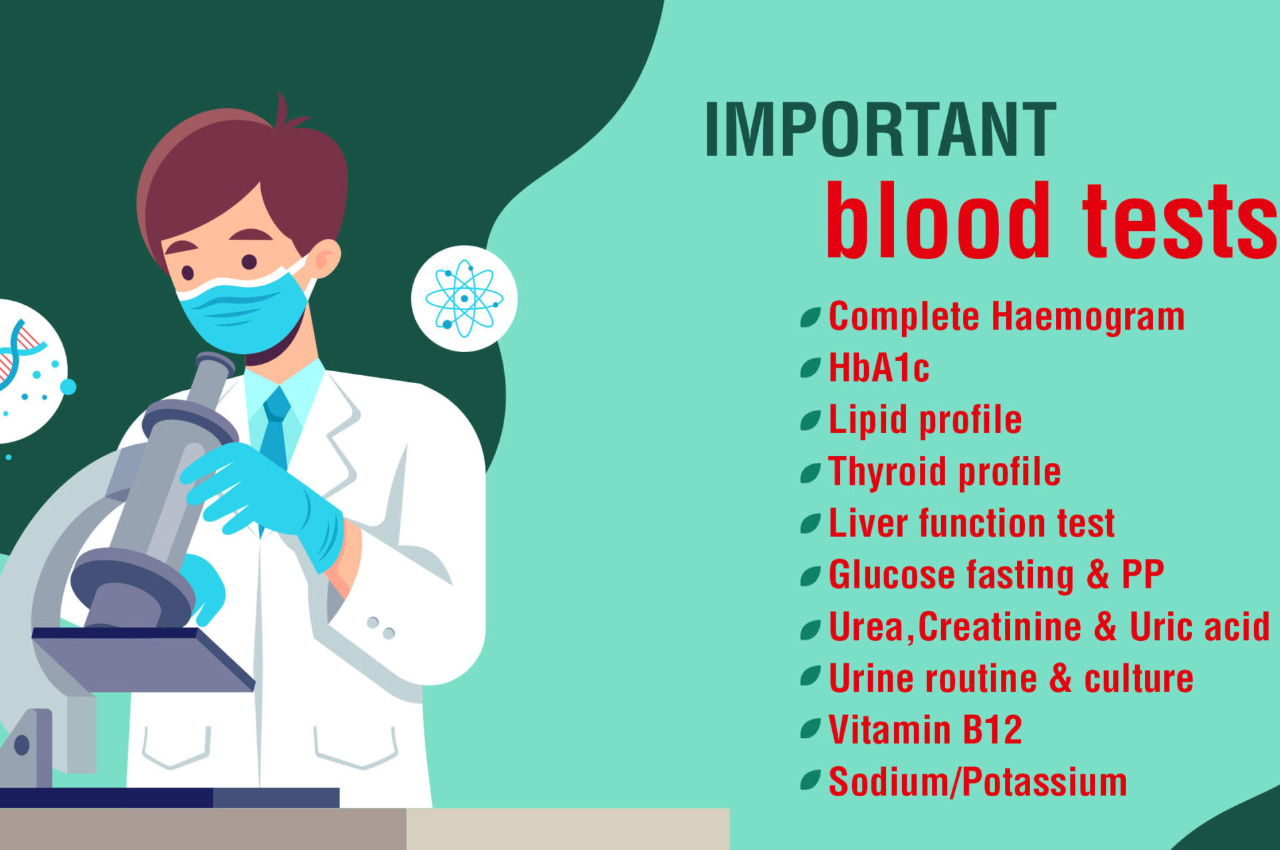 IMPORTANT
blood tests

Complete Haemogram
HbA1c
Lipid profile
Thyroid profile
Liver function test
Glucose fasting & PP
Urea,Creatinine & Uric acid
Urine routine & culture
Vitamin B12
Sodium/Potassium